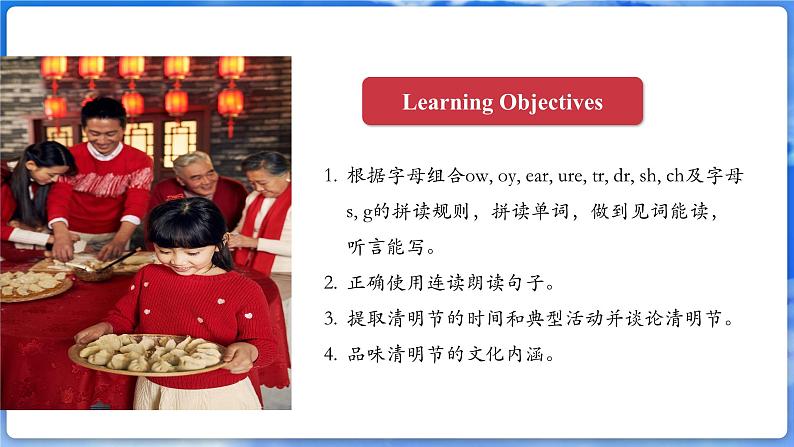 Learning Objectives

1. 根据字母组合ow, oy, ear, ure, tr, dr, sh, ch及字母s, g的拼读规则，拼读单词，做到见词能读，听言能写。

2. 正确使用连读朗读句子。

3. 提取清明节的时间和典型活动并谈论清明节。

4. 品味清明节的文化内涵。